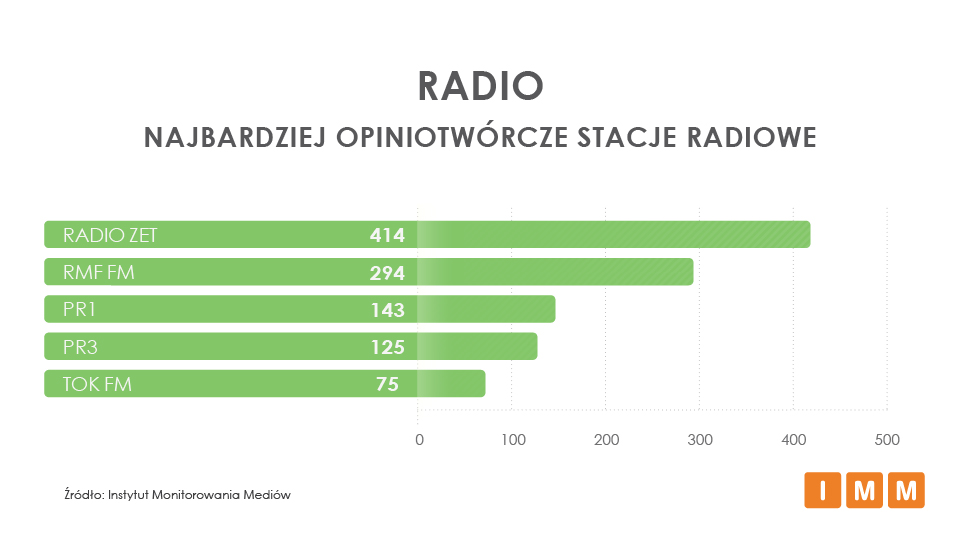 RADIO
NAJBARDZIEJ OPINIOTWÓRCZE STACJE RADIOWE

RADIO ZET 414
RMF FM 294
PR1 143
PR3 125
TOK FM 75

0 100 200 300 400 500

Źródło: Instytut Monitorowania Mediów

I M M